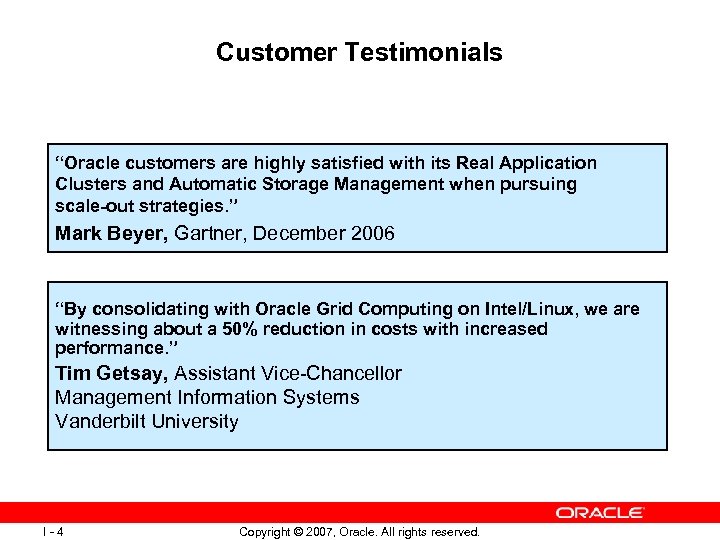 Customer Testimonials

“Oracle customers are highly satisfied with its Real Application Clusters and Automatic Storage Management when pursuing scale-out strategies.”

Mark Beyer, Gartner, December 2006

“By consolidating with Oracle Grid Computing on Intel/Linux, we are witnessing about a 50% reduction in costs with increased performance.”

Tim Getsay, Assistant Vice-Chancellor
Management Information Systems
Vanderbilt University

ORACLE

I - 4

Copyright © 2007, Oracle. All rights reserved.